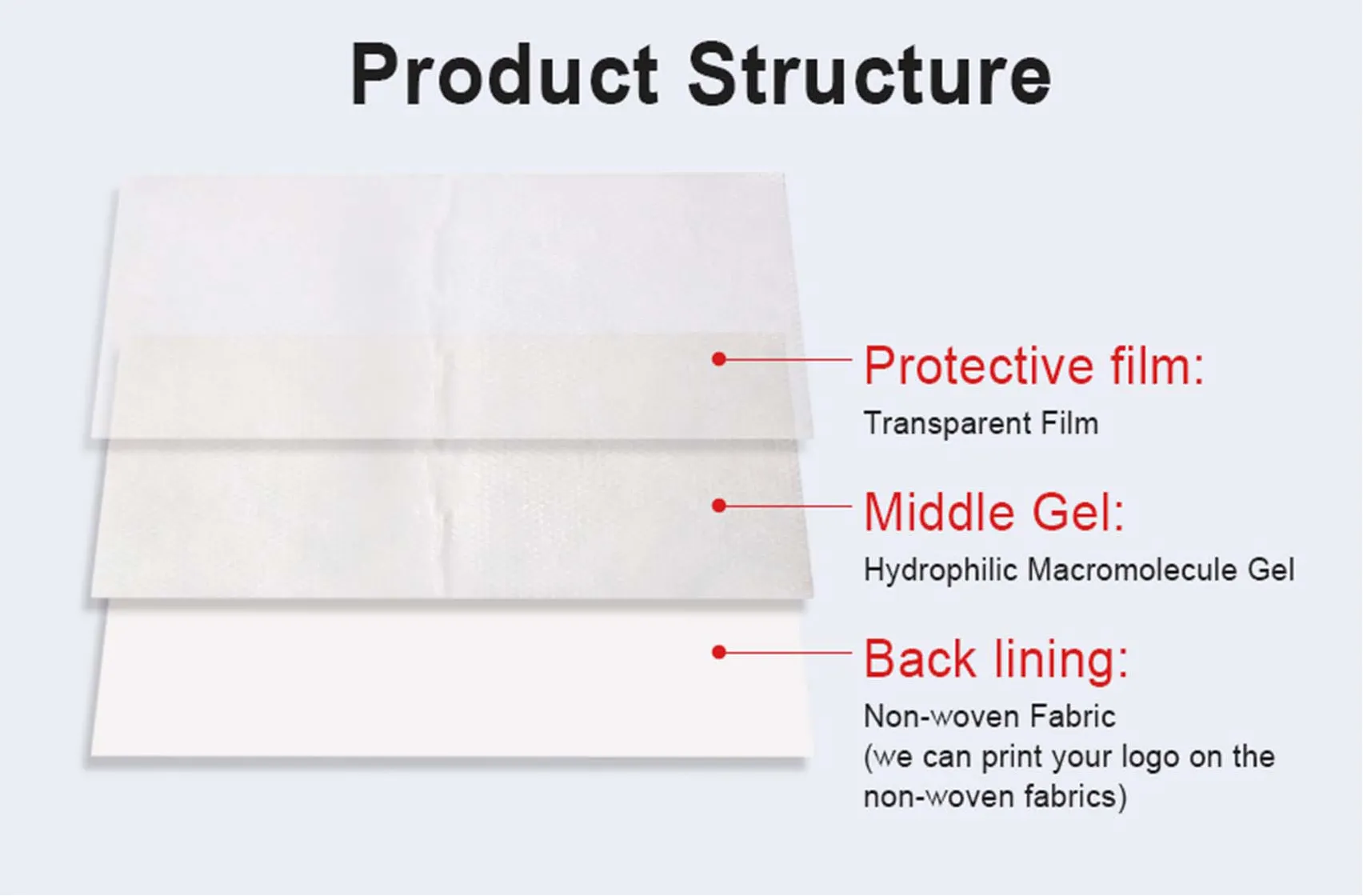 Product Structure

Protective film:
Transparent Film

Middle Gel:
Hydrophilic Macromolecule Gel

Back lining:
Non-woven Fabric
(we can print your logo on the non-woven fabrics)